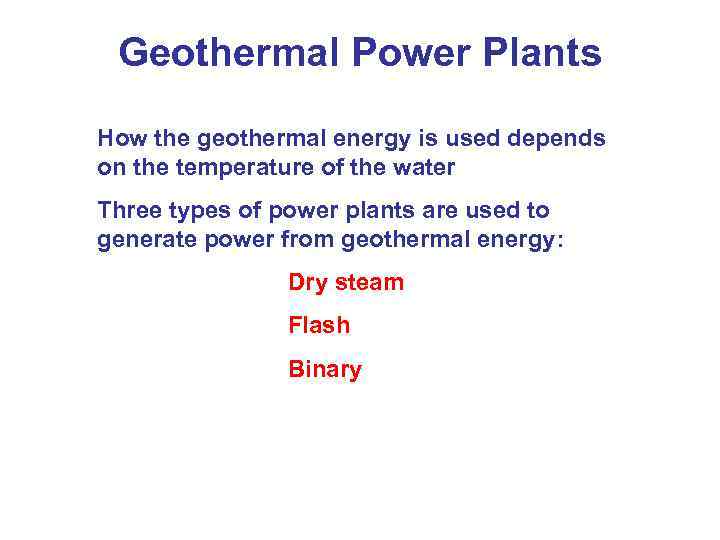 Geothermal Power Plants

How the geothermal energy is used depends on the temperature of the water

Three types of power plants are used to generate power from geothermal energy:

Dry steam

Flash

Binary